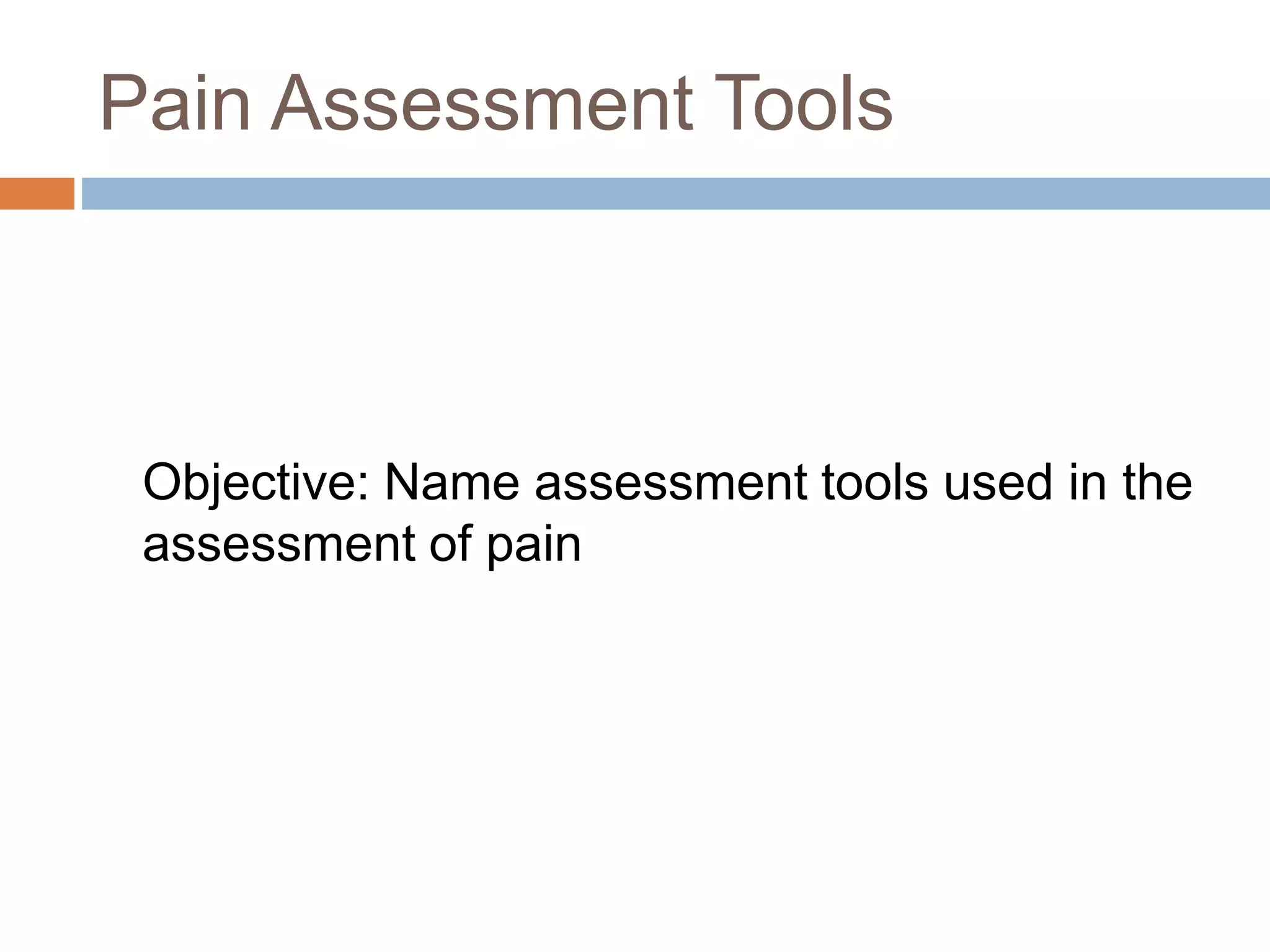 Pain Assessment Tools

Objective: Name assessment tools used in the assessment of pain